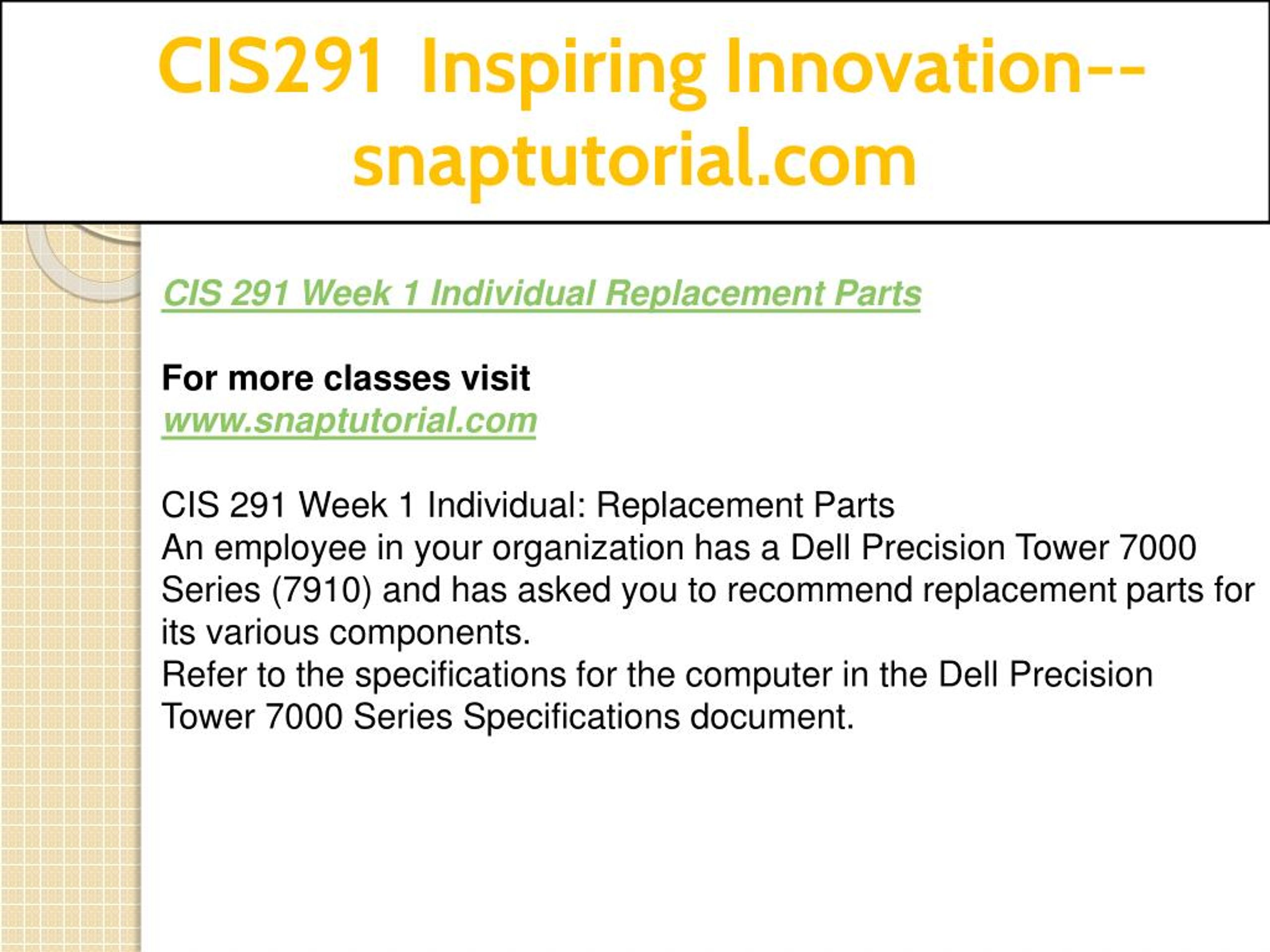 CIS291 Inspiring Innovation--snaptutorial.com

CIS 291 Week 1 Individual Replacement Parts

For more classes visit
www.snaptutorial.com

CIS 291 Week 1 Individual: Replacement Parts
An employee in your organization has a Dell Precision Tower 7000 Series (7910) and has asked you to recommend replacement parts for its various components.
Refer to the specifications for the computer in the Dell Precision Tower 7000 Series Specifications document.